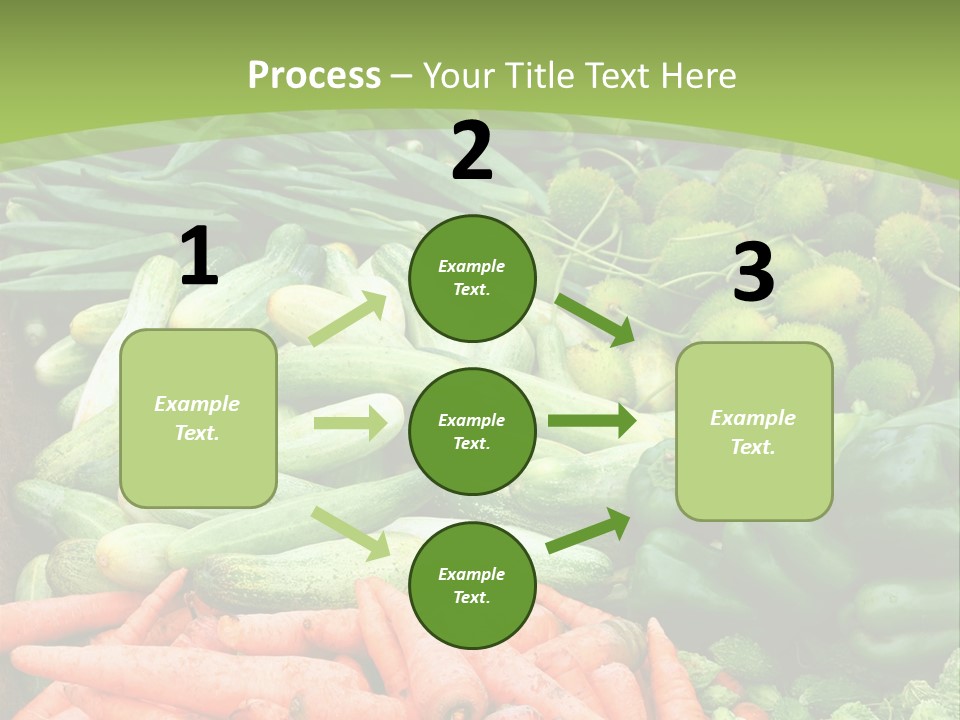 Process – Your Title Text Here

1

Example Text.

2

Example Text.

Example Text.

Example Text.

3

Example Text.